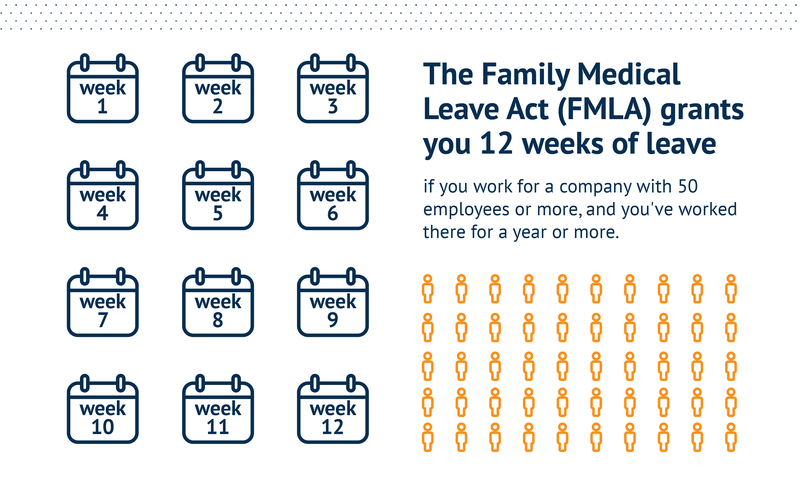 week 1

week 2

week 3

week 4

week 5

week 6

week 7

week 8

week 9

week 10

week 11

week 12

The Family Medical Leave Act (FMLA) grants you 12 weeks of leave

if you work for a company with 50 employees or more, and you've worked there for a year or more.